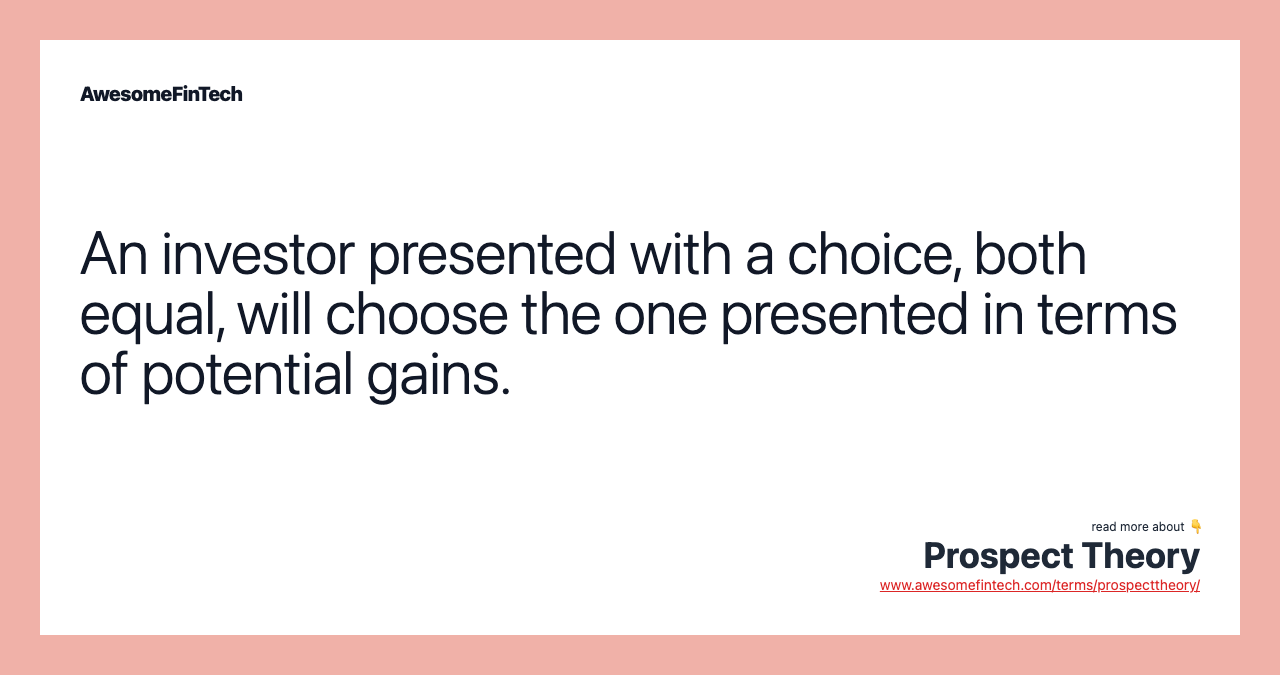 AwesomeFinTech

An investor presented with a choice, both equal, will choose the one presented in terms of potential gains.

read more about 👇

Prospect Theory

www.awesomefintech.com/terms/prospecttheory/